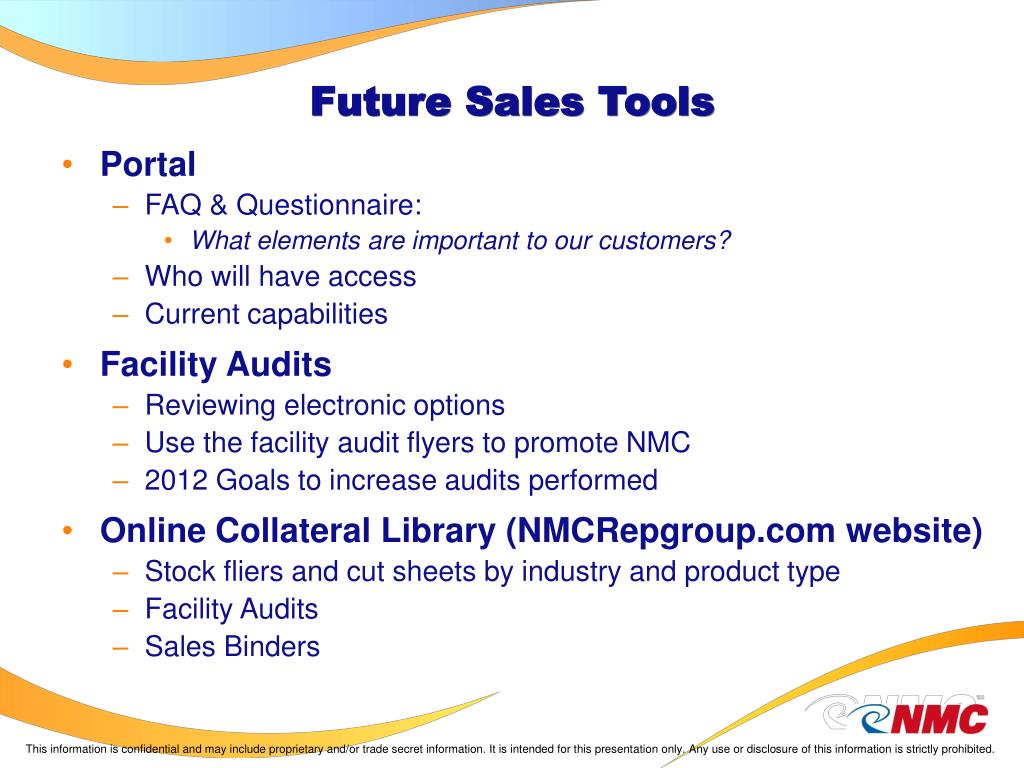 Future Sales Tools

• Portal
– FAQ & Questionnaire:
• What elements are important to our customers?
– Who will have access
– Current capabilities

• Facility Audits
– Reviewing electronic options
– Use the facility audit flyers to promote NMC
– 2012 Goals to increase audits performed

• Online Collateral Library (NMCRepgroup.com website)
– Stock fliers and cut sheets by industry and product type
– Facility Audits
– Sales Binders

NMC

This information is confidential and may include proprietary and/or trade secret information. It is intended for this presentation only. Any use or disclosure of this information is strictly prohibited.